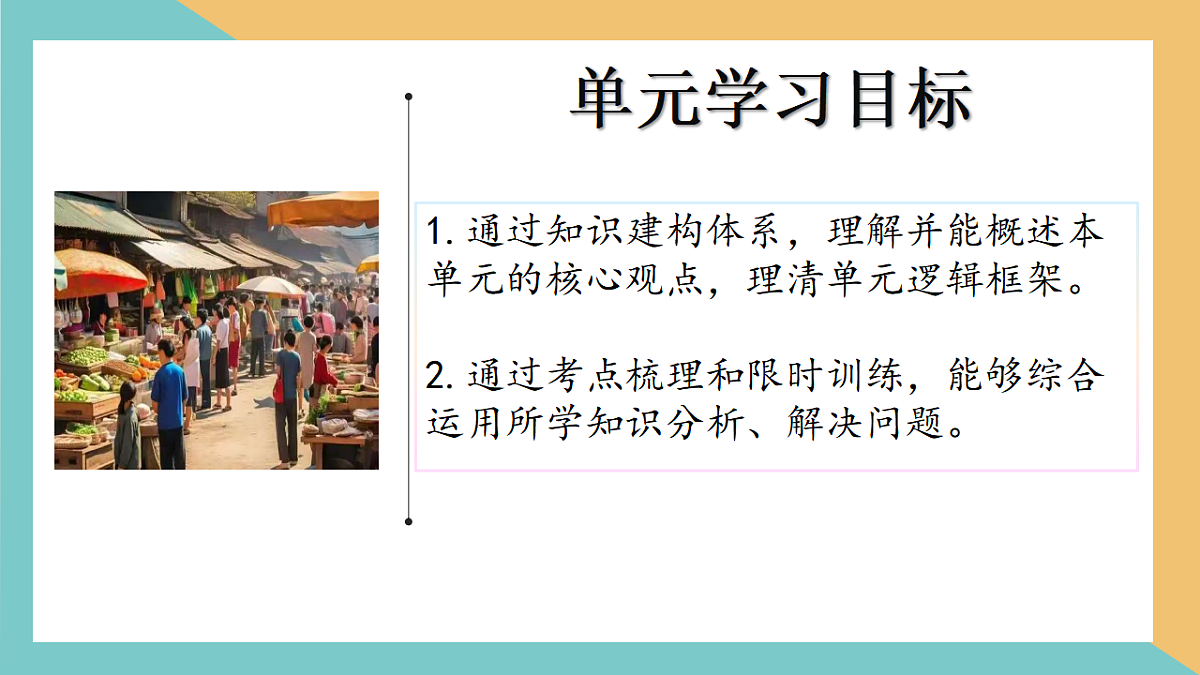 单元学习目标

1. 通过知识建构体系，理解并能概述本单元的核心观点，理清单元逻辑框架。

2. 通过考点梳理和限时训练，能够综合运用所学知识分析、解决问题。